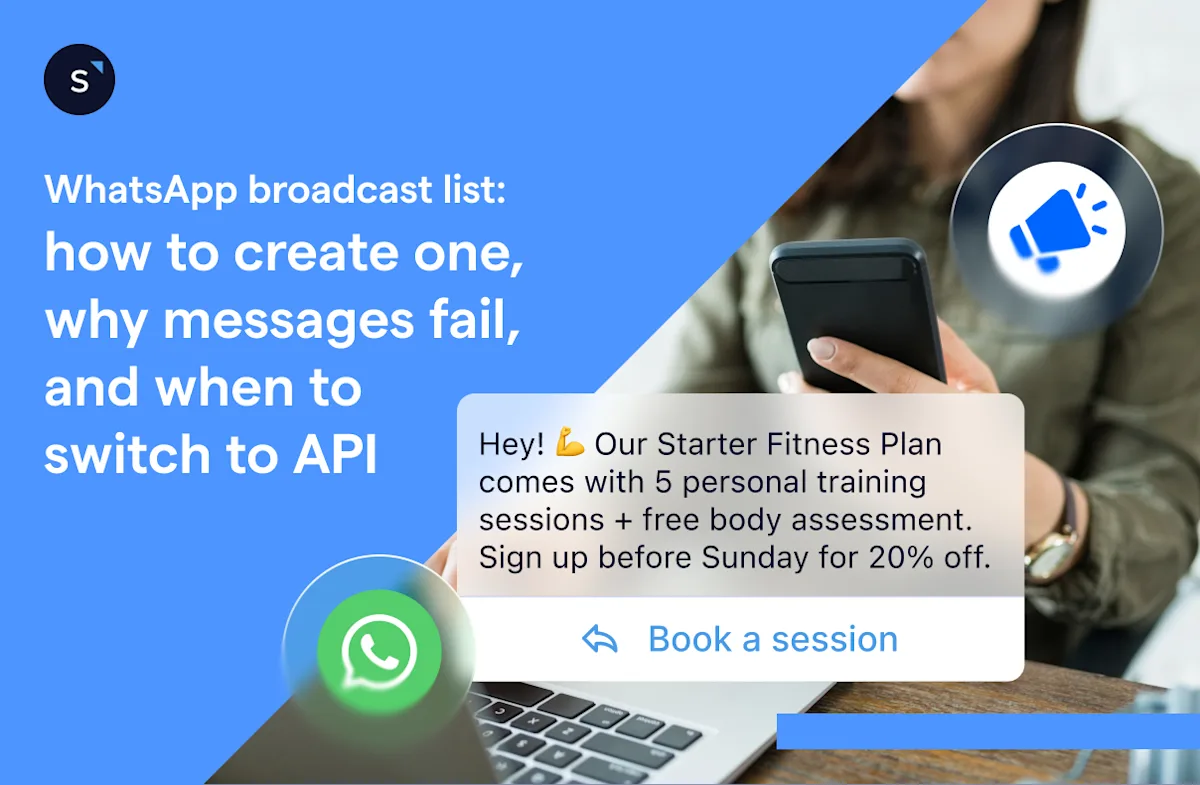 S

WhatsApp broadcast list:
how to create one, why messages fail, and when to switch to API

Hey! 💪 Our Starter Fitness Plan comes with 5 personal training sessions + free body assessment. Sign up before Sunday for 20% off.

Book a session